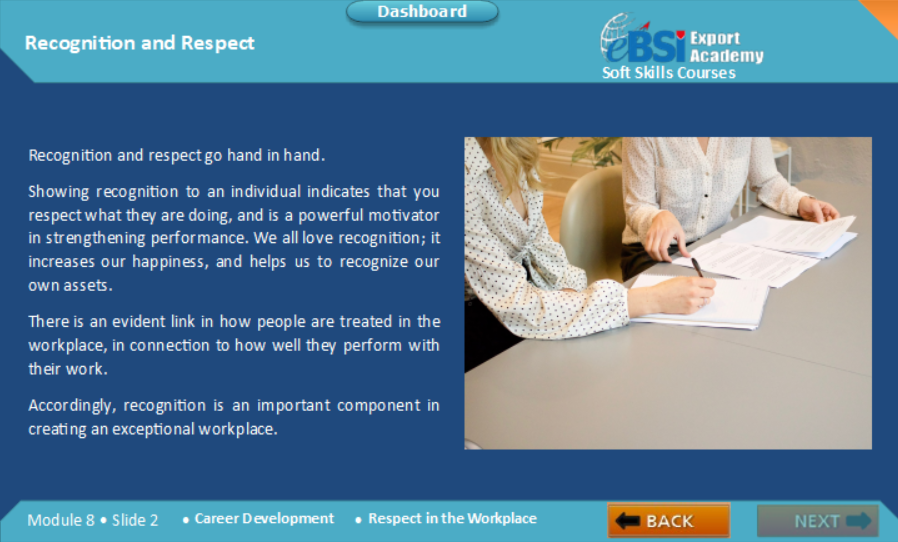 Dashboard

Recognition and Respect

eBSI Export Academy
Soft Skills Courses

Recognition and respect go hand in hand.

Showing recognition to an individual indicates that you respect what they are doing, and is a powerful motivator in strengthening performance. We all love recognition; it increases our happiness, and helps us to recognize our own assets.

There is an evident link in how people are treated in the workplace, in connection to how well they perform with their work.

Accordingly, recognition is an important component in creating an exceptional workplace.

Module 8 • Slide 2 • Career Development • Respect in the Workplace

BACK

NEXT